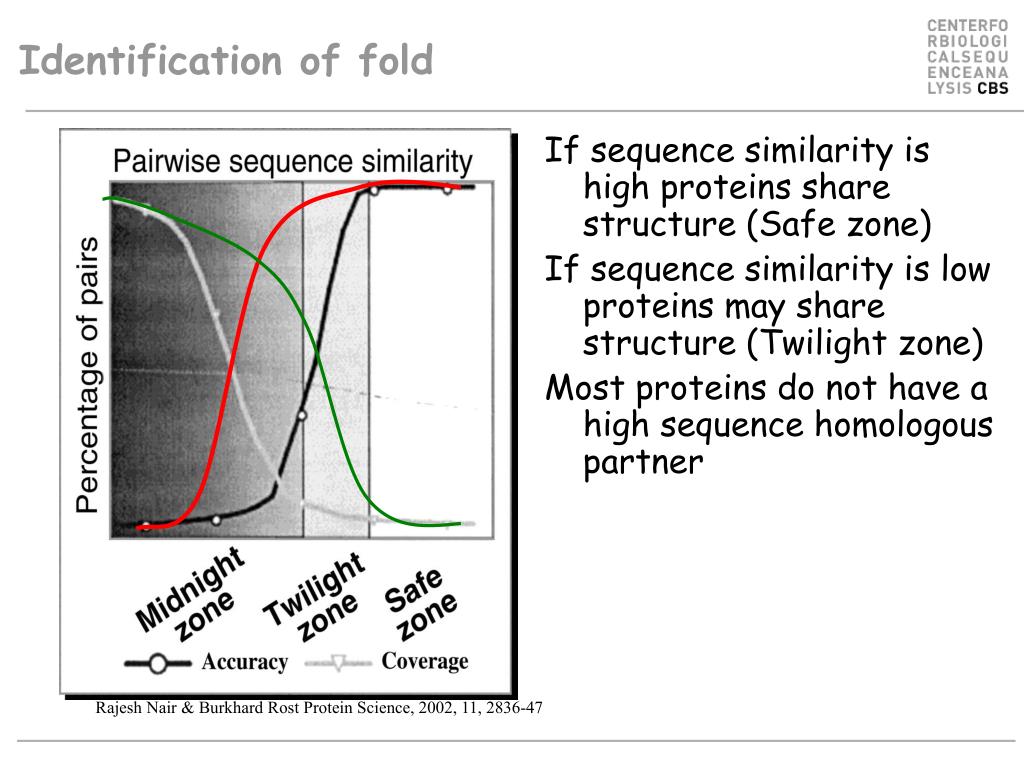 Identification of fold

CENTERFO
RBIOLOGI
CALSEQU
ENCEANA
LYSIS CBS

Pairwise sequence similarity

Percentage of pairs

Midnight zone

Twilight zone

Safe zone

Accuracy

Coverage

Rajesh Nair & Burkhard Rost Protein Science, 2002, 11, 2836-47

If sequence similarity is high proteins share structure (Safe zone)

If sequence similarity is low proteins may share structure (Twilight zone)

Most proteins do not have a high sequence homologous partner